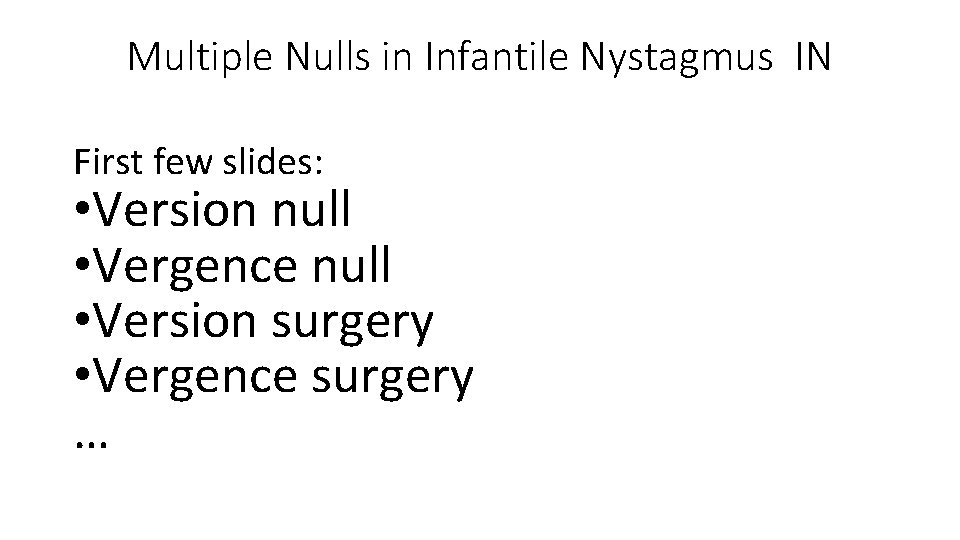 Multiple Nulls in Infantile Nystagmus IN

First few slides:
•Version null
•Vergence null
•Version surgery
•Vergence surgery
…